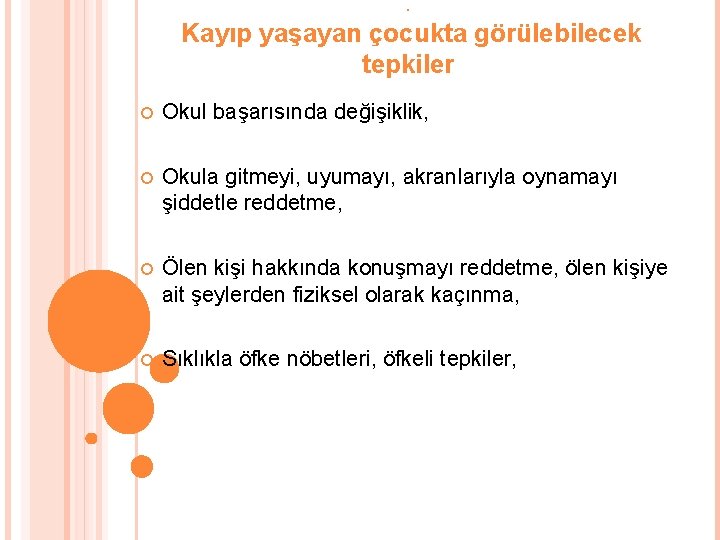 Kayıp yaşayan çocukta görülebilecek tepkiler

Okul başarısında değişiklik,

Okula gitmeyi, uyumayı, akranlarıyla oynamayı şiddetle reddetme,

Ölen kişi hakkında konuşmayı reddetme, ölen kişiye ait şeylerden fiziksel olarak kaçınma,

Sıklıkla öfke nöbetleri, öfkeli tepkiler,